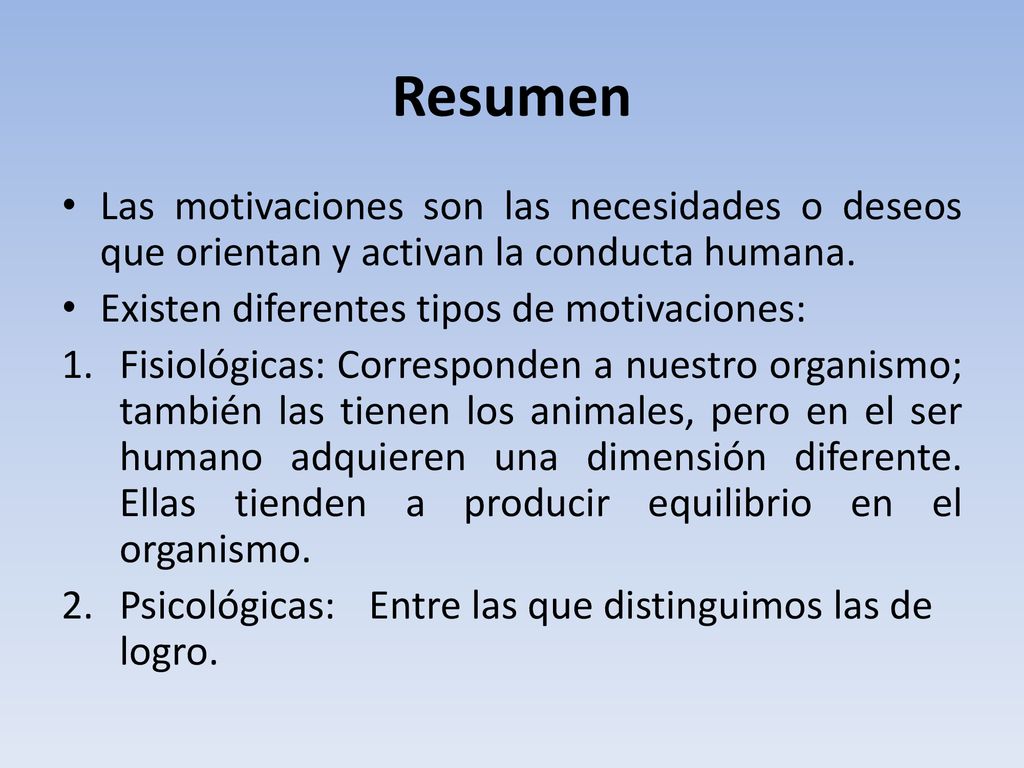 Resumen

• Las motivaciones son las necesidades o deseos que orientan y activan la conducta humana.

• Existen diferentes tipos de motivaciones:

1. Fisiológicas: Corresponden a nuestro organismo; también las tienen los animales, pero en el ser humano adquieren una dimensión diferente. Ellas tienden a producir equilibrio en el organismo.

2. Psicológicas: Entre las que distinguimos las de logro.